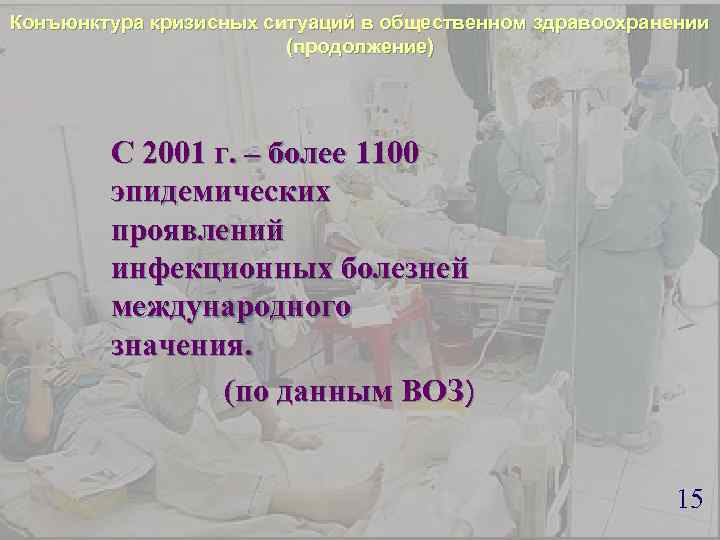 Конъюнктура кризисных ситуаций в общественном здравоохранении (продолжение)

С 2001 г. – более 1100 эпидемических проявлений инфекционных болезней международного значения.

(по данным ВОЗ)

15